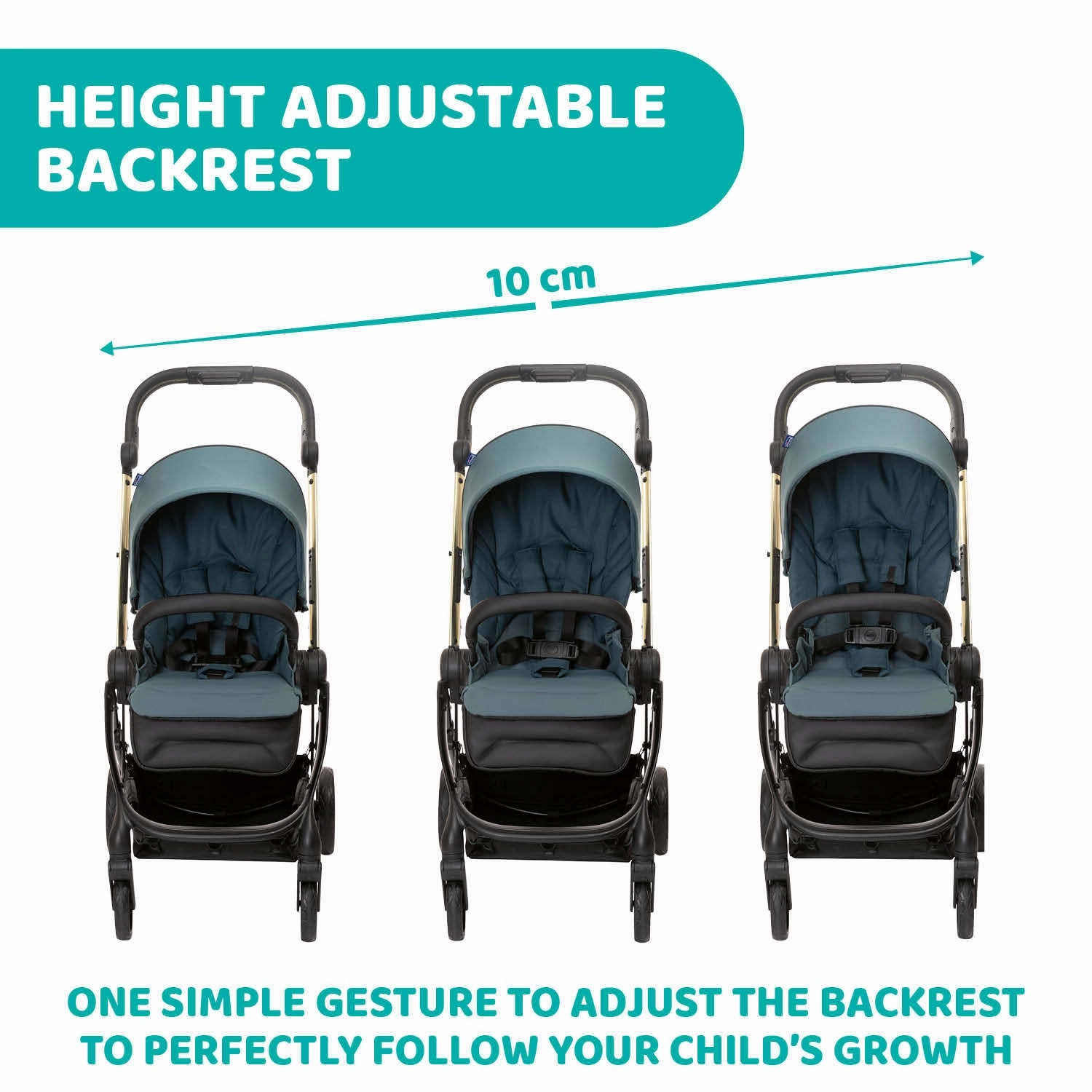 HEIGHT ADJUSTABLE BACKREST

10 cm

ONE SIMPLE GESTURE TO ADJUST THE BACKREST TO PERFECTLY FOLLOW YOUR CHILD'S GROWTH